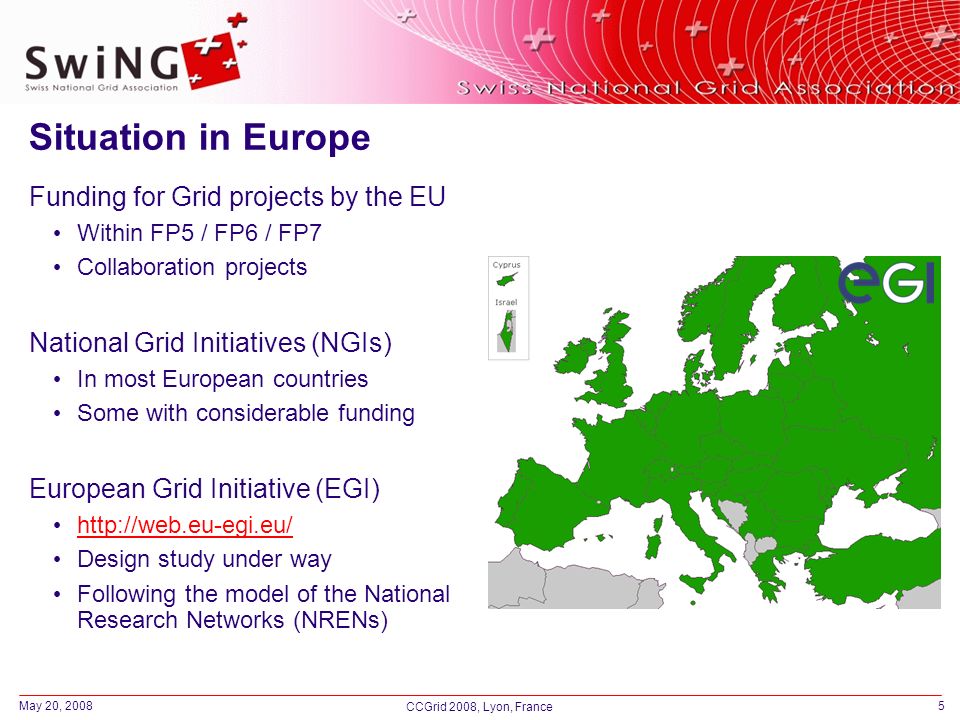 SwiNG
Swiss National Grid Association

Swiss National Grid Association

Situation in Europe

Funding for Grid projects by the EU
• Within FP5 / FP6 / FP7
• Collaboration projects

National Grid Initiatives (NGIs)
• In most European countries
• Some with considerable funding

European Grid Initiative (EGI)
• http://web.eu-egi.eu/
• Design study under way
• Following the model of the National Research Networks (NRENs)

Cyprus
Israel
eGI

May 20, 2008
CCGrid 2008, Lyon, France
5